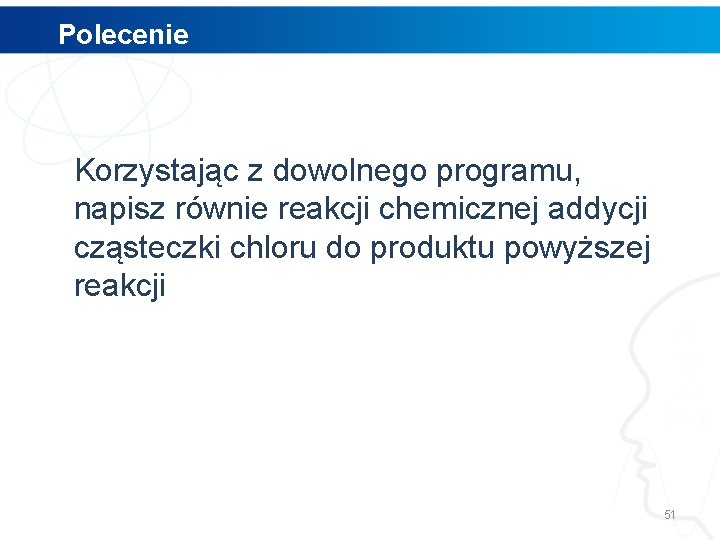 Polecenie

Korzystając z dowolnego programu, napisz równie reakcji chemicznej addycji cząsteczki chloru do produktu powyższej reakcji

51